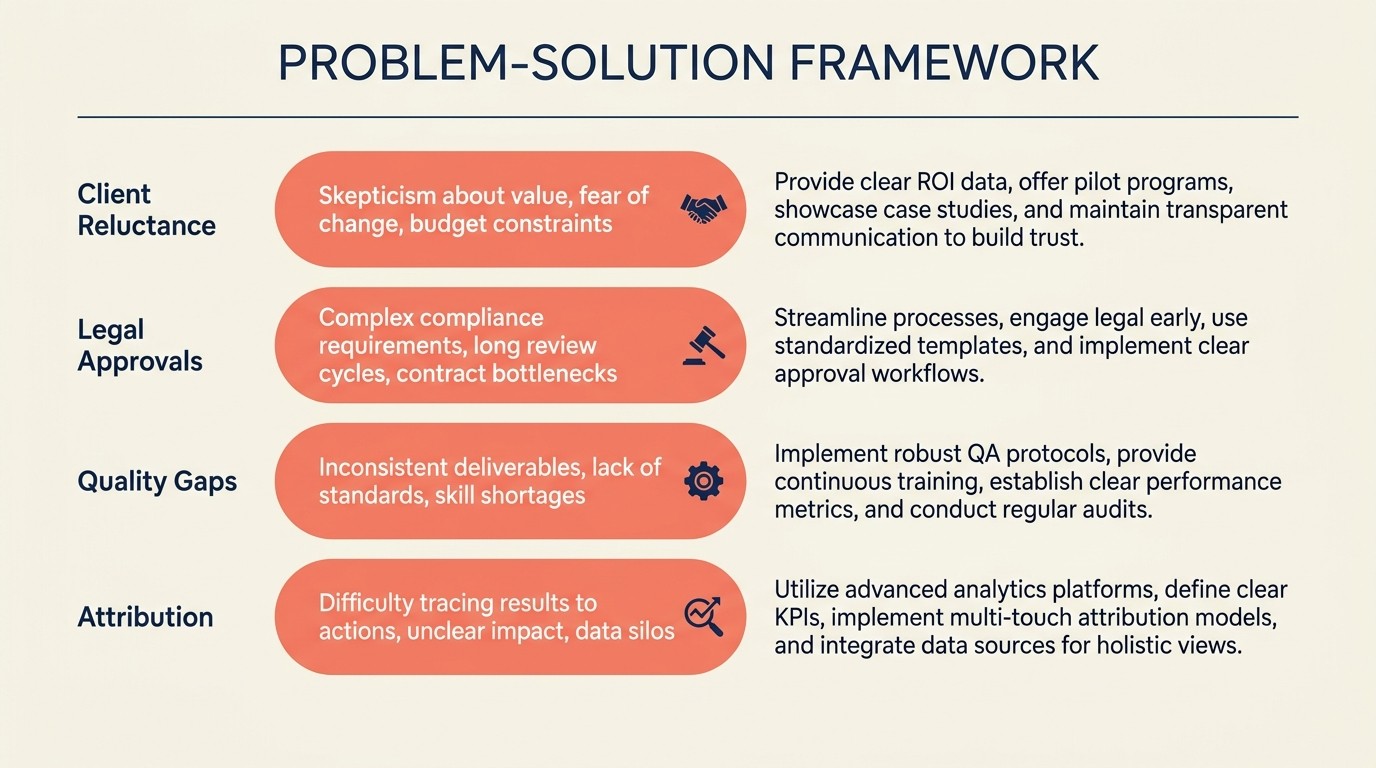 PROBLEM-SOLUTION FRAMEWORK

Client Reluctance

Skepticism about value, fear of change, budget constraints

Provide clear ROI data, offer pilot programs, showcase case studies, and maintain transparent communication to build trust.

Legal Approvals

Complex compliance requirements, long review cycles, contract bottlenecks

Streamline processes, engage legal early, use standardized templates, and implement clear approval workflows.

Quality Gaps

Inconsistent deliverables, lack of standards, skill shortages

Implement robust QA protocols, provide continuous training, establish clear performance metrics, and conduct regular audits.

Attribution

Difficulty tracing results to actions, unclear impact, data silos

Utilize advanced analytics platforms, define clear KPIs, implement multi-touch attribution models, and integrate data sources for holistic views.